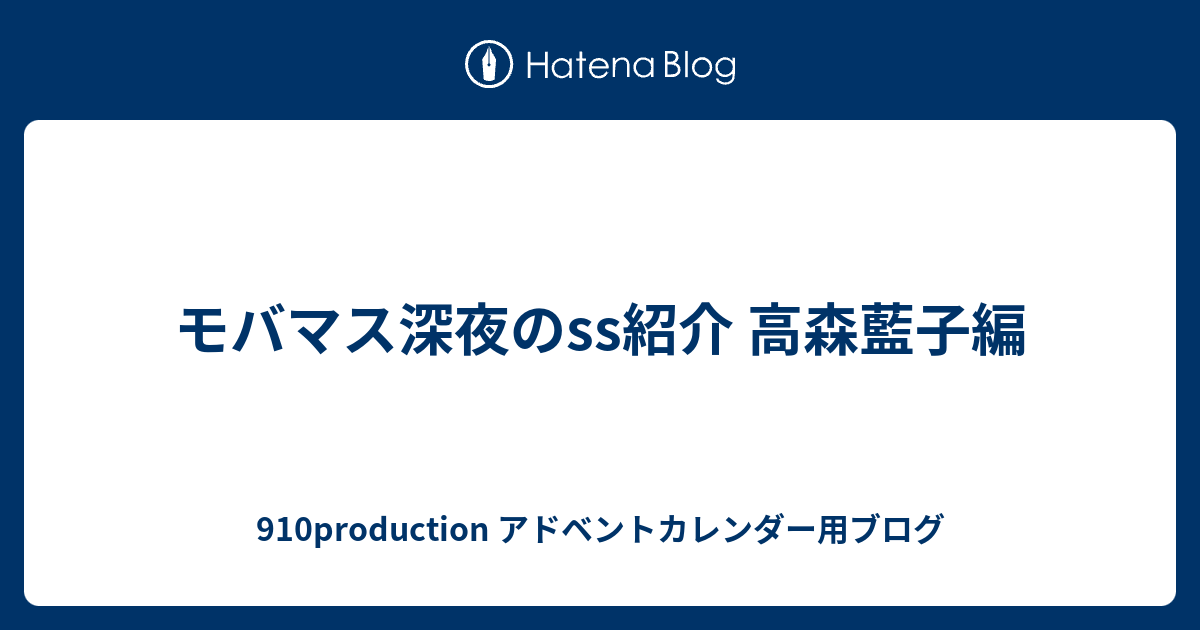 Hatena Blog

モバマス深夜のss紹介 高森藍子編

910production アドベントカレンダー用ブログ